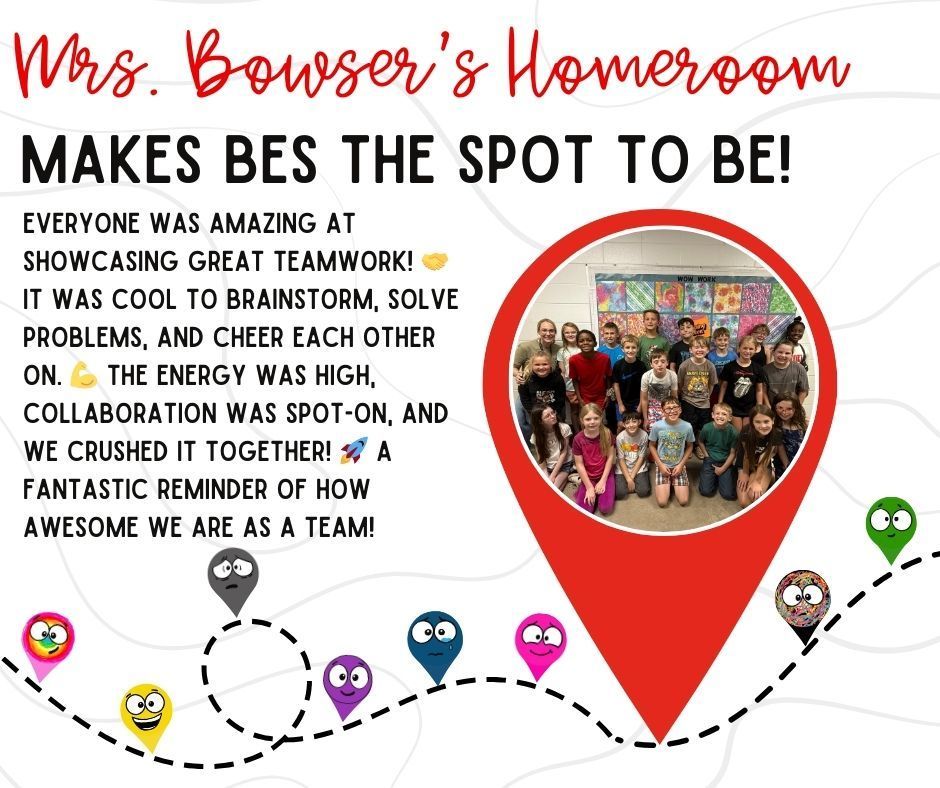 Mrs. Bowser's Homeroom

MAKES BES THE SPOT TO BE!

EVERYONE WAS AMAZING AT SHOWCASING GREAT TEAMWORK! 🤝 IT WAS COOL TO BRAINSTORM, SOLVE PROBLEMS, AND CHEER EACH OTHER ON. 💪 THE ENERGY WAS HIGH, COLLABORATION WAS SPOT-ON, AND WE CRUSHED IT TOGETHER! 🚀 A FANTASTIC REMINDER OF HOW AWESOME WE ARE AS A TEAM!

WOW WORK